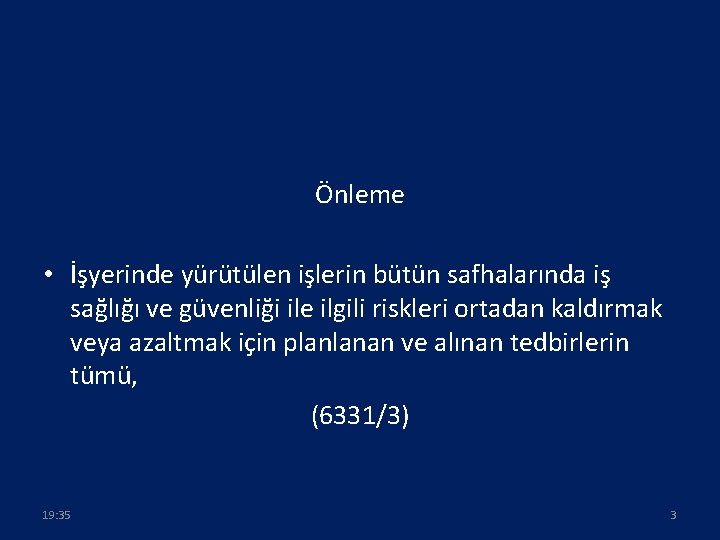 Önleme

• İşyerinde yürütülen işlerin bütün safhalarında iş sağlığı ve güvenliği ile ilgili riskleri ortadan kaldırmak veya azaltmak için planlanan ve alınan tedbirlerin tümü,

(6331/3)

19:35

3